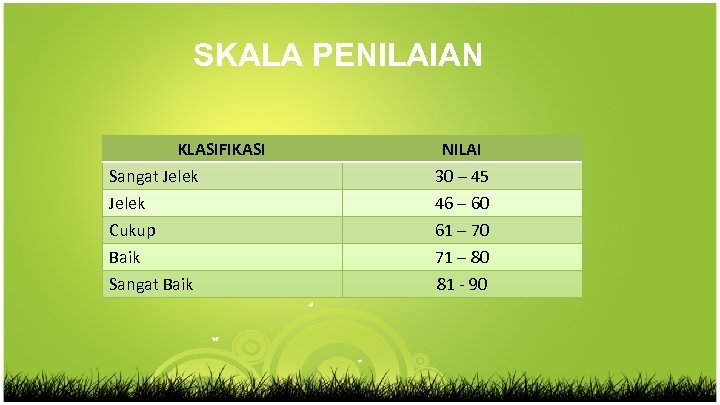 SKALA PENILAIAN

| KLASIFIKASI | NILAI |
|---|---|
| Sangat Jelek | 30 – 45 |
| Jelek | 46 – 60 |
| Cukup | 61 – 70 |
| Baik | 71 – 80 |
| Sangat Baik | 81 - 90 |